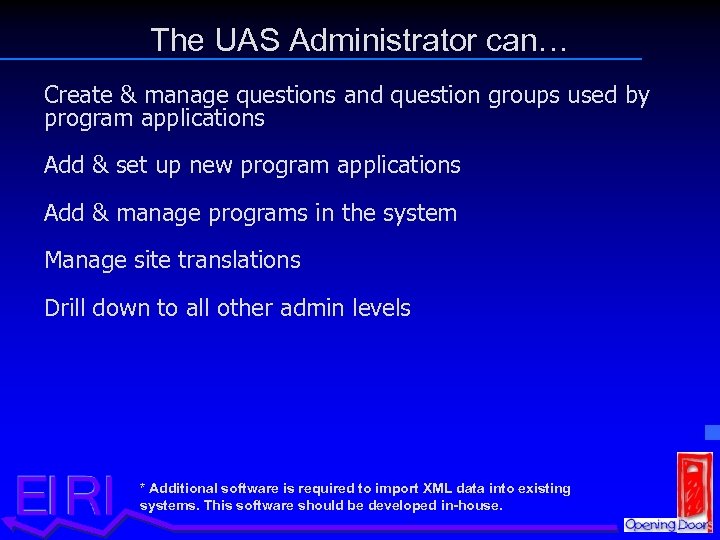 The UAS Administrator can…

Create & manage questions and question groups used by program applications

Add & set up new program applications

Add & manage programs in the system

Manage site translations

Drill down to all other admin levels

EIRI

* Additional software is required to import XML data into existing systems. This software should be developed in-house.

Opening Doors